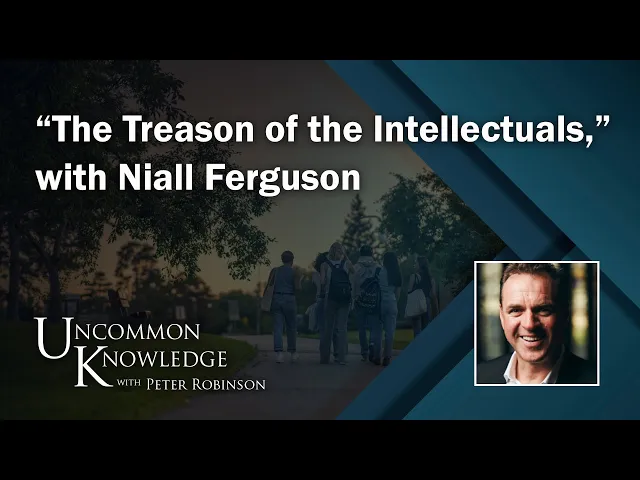 “The Treason of the Intellectuals,” with Niall Ferguson

UNCOMMON KNOWLEDGE WITH PETER ROBINSON